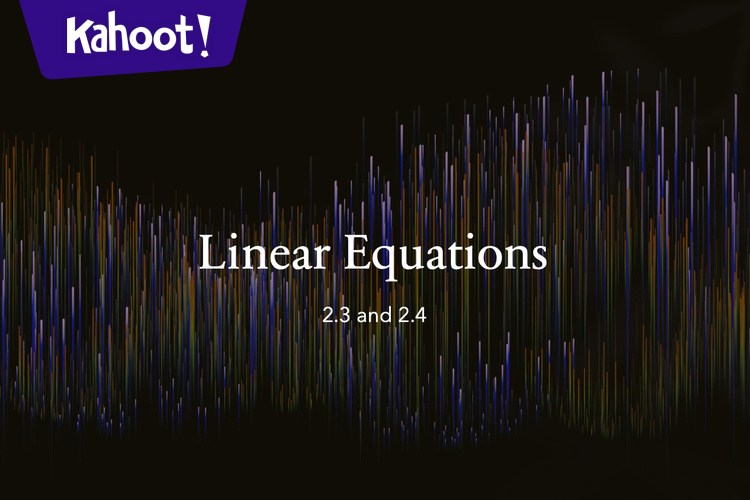 Kahoot!

Linear Equations

2.3 and 2.4